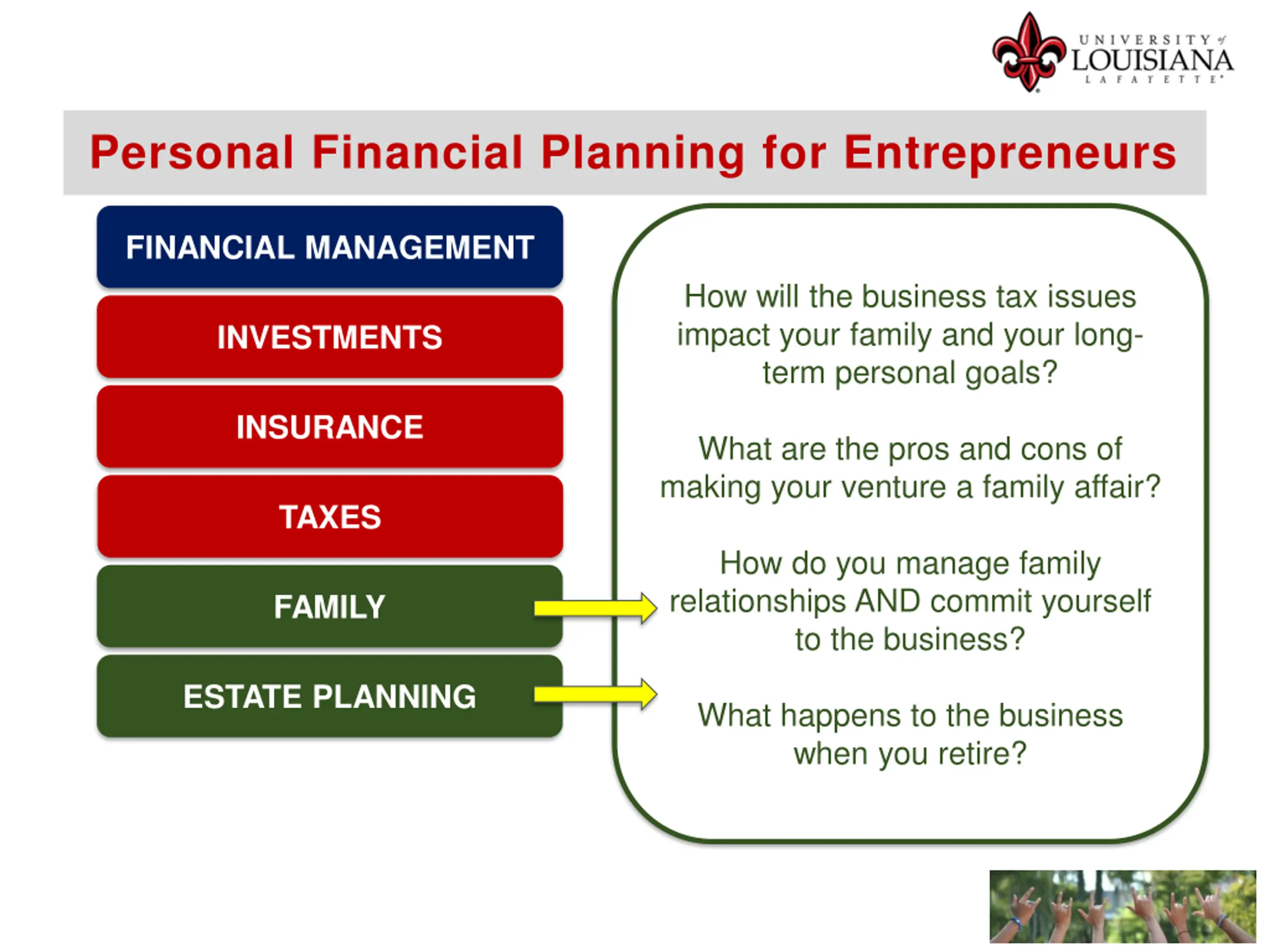 UNIVERSITY of LOUISIANA LAFAYETTE

Personal Financial Planning for Entrepreneurs

FINANCIAL MANAGEMENT

INVESTMENTS

INSURANCE

TAXES

FAMILY

ESTATE PLANNING

How will the business tax issues impact your family and your long-term personal goals?

What are the pros and cons of making your venture a family affair?

How do you manage family relationships AND commit yourself to the business?

What happens to the business when you retire?